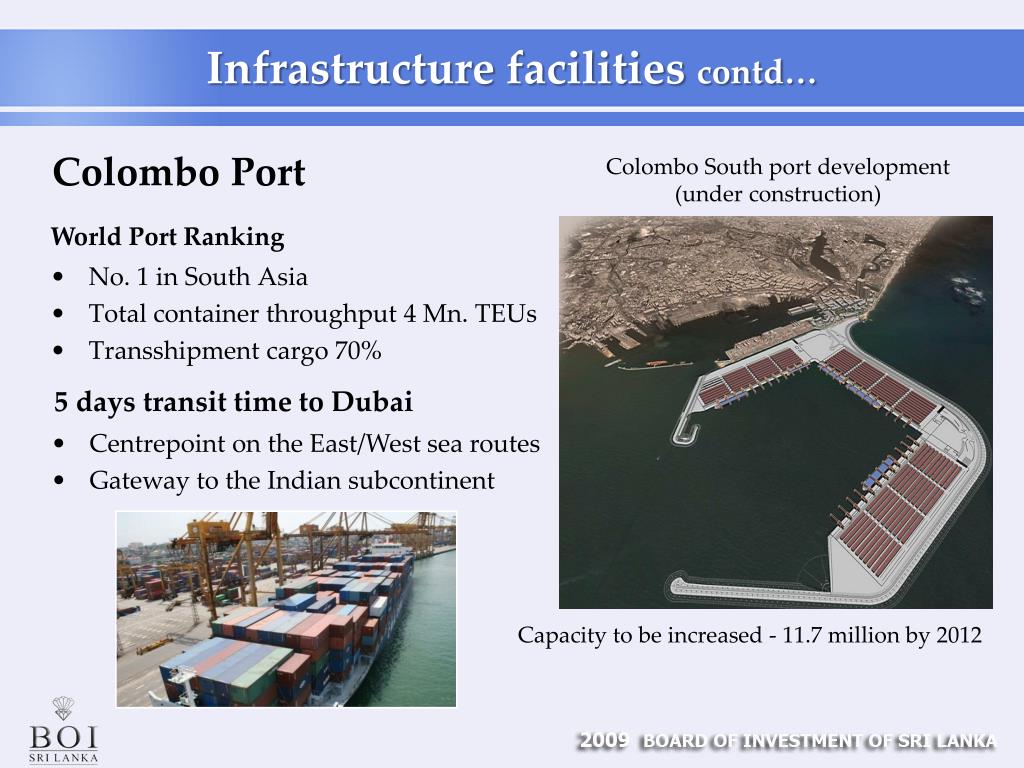 Infrastructure facilities contd…

Colombo Port

World Port Ranking

• No. 1 in South Asia
• Total container throughput 4 Mn. TEUs
• Transshipment cargo 70%

5 days transit time to Dubai

• Centrepoint on the East/West sea routes
• Gateway to the Indian subcontinent

Colombo South port development
(under construction)

Capacity to be increased - 11.7 million by 2012

BOI
SRI LANKA

2009 BOARD OF INVESTMENT OF SRI LANKA